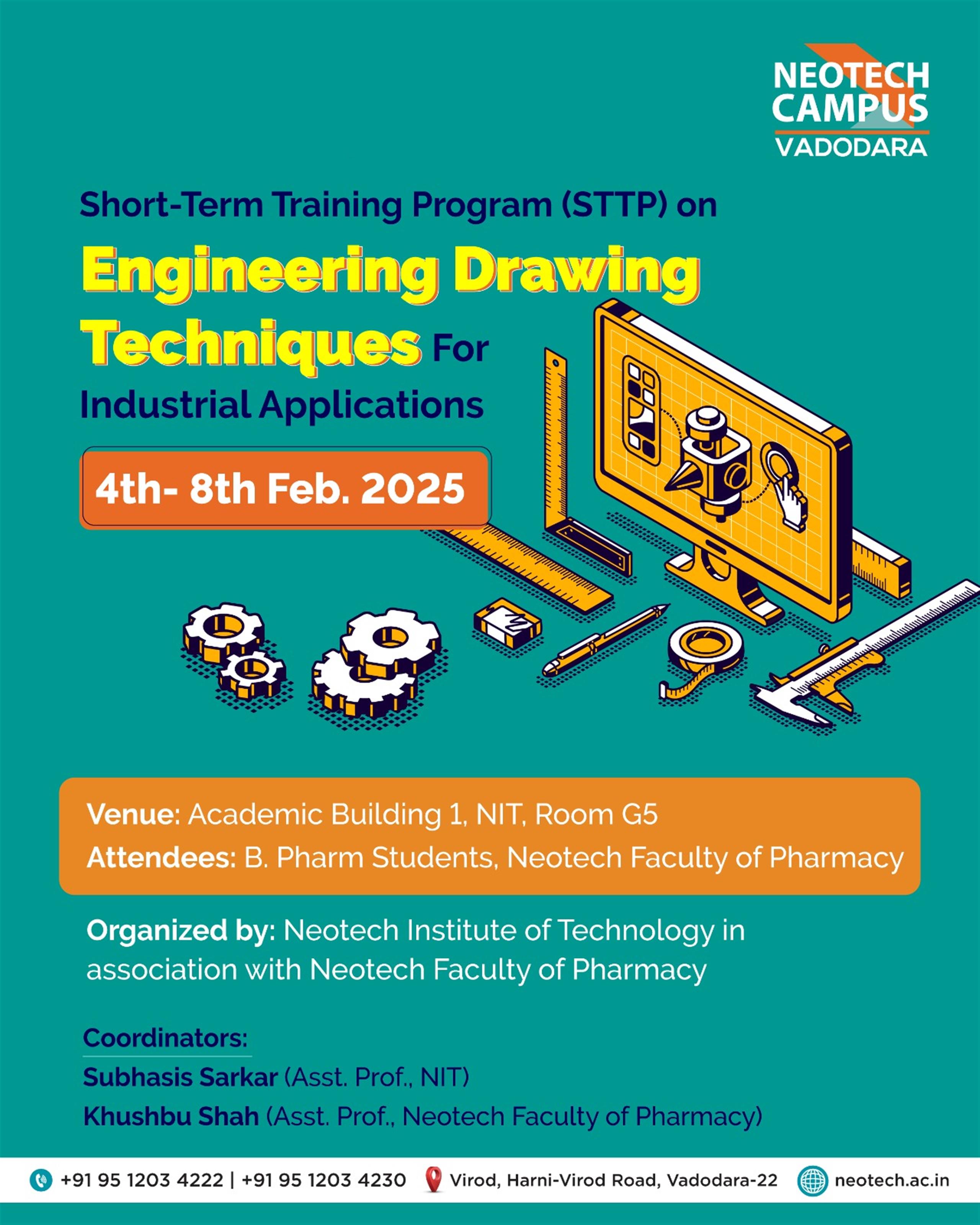 NEOTECH CAMPUS
VADODARA

Short-Term Training Program (STTP) on

Engineering Drawing Techniques For Industrial Applications

4th- 8th Feb. 2025

Venue: Academic Building 1, NIT, Room G5
Attendees: B. Pharm Students, Neotech Faculty of Pharmacy

Organized by: Neotech Institute of Technology in association with Neotech Faculty of Pharmacy

Coordinators:
Subhasis Sarkar (Asst. Prof., NIT)
Khushbu Shah (Asst. Prof., Neotech Faculty of Pharmacy)

+91 95 1203 4222 | +91 95 1203 4230 Virod, Harni-Virod Road, Vadodara-22 neotech.ac.in